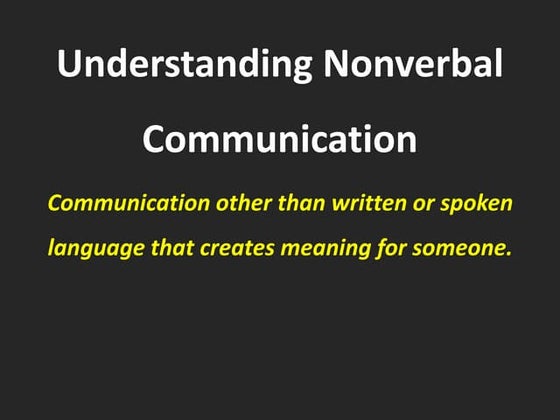 Understanding Nonverbal Communication

Communication other than written or spoken language that creates meaning for someone.